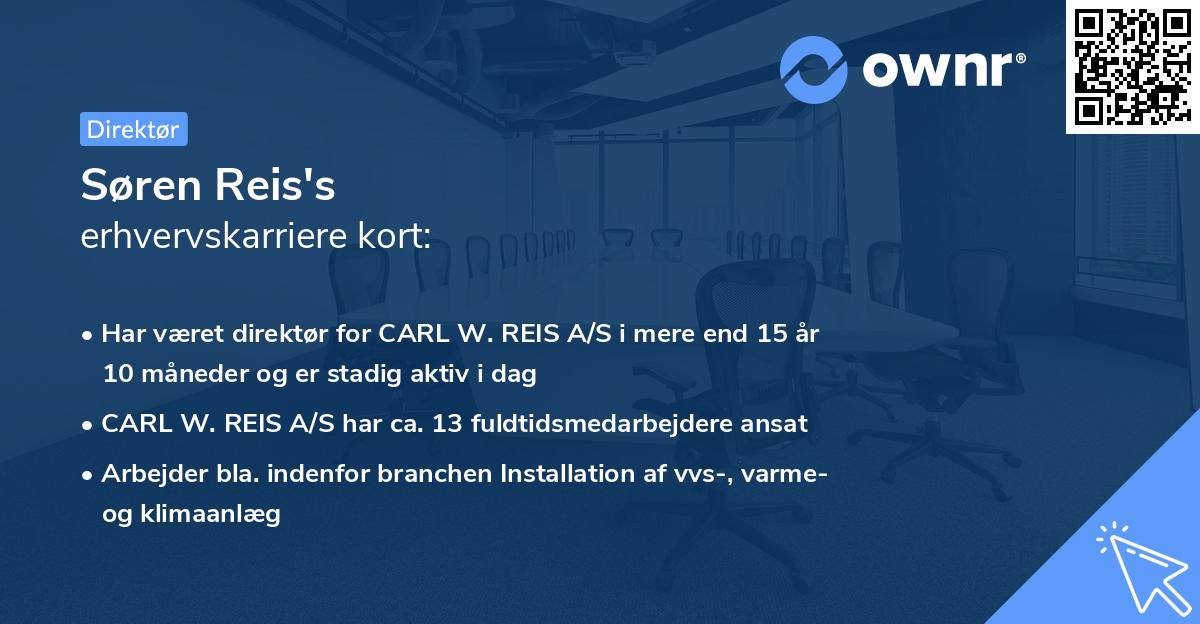 ownr®

Direktør

Søren Reis's
erhvervskarriere kort:

• Har været direktør for CARL W. REIS A/S i mere end 15 år 10 måneder og er stadig aktiv i dag

• CARL W. REIS A/S har ca. 13 fuldtidsmedarbejdere ansat

• Arbejder bla. indenfor branchen Installation af vvs-, varme- og klimaanlæg